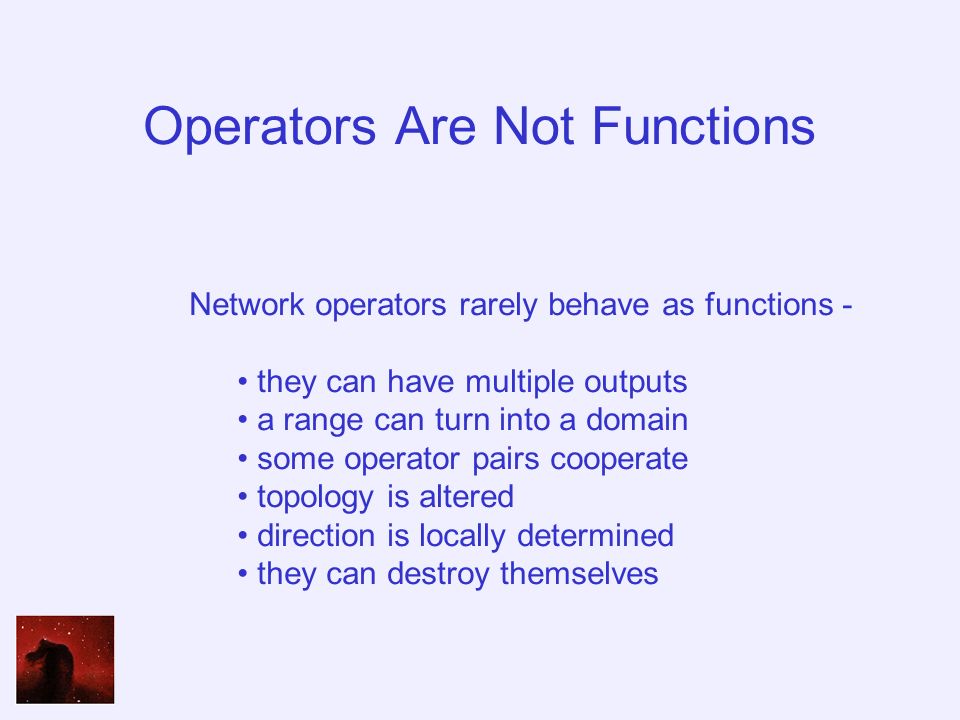 Operators Are Not Functions

Network operators rarely behave as functions -

• they can have multiple outputs
• a range can turn into a domain
• some operator pairs cooperate
• topology is altered
• direction is locally determined
• they can destroy themselves